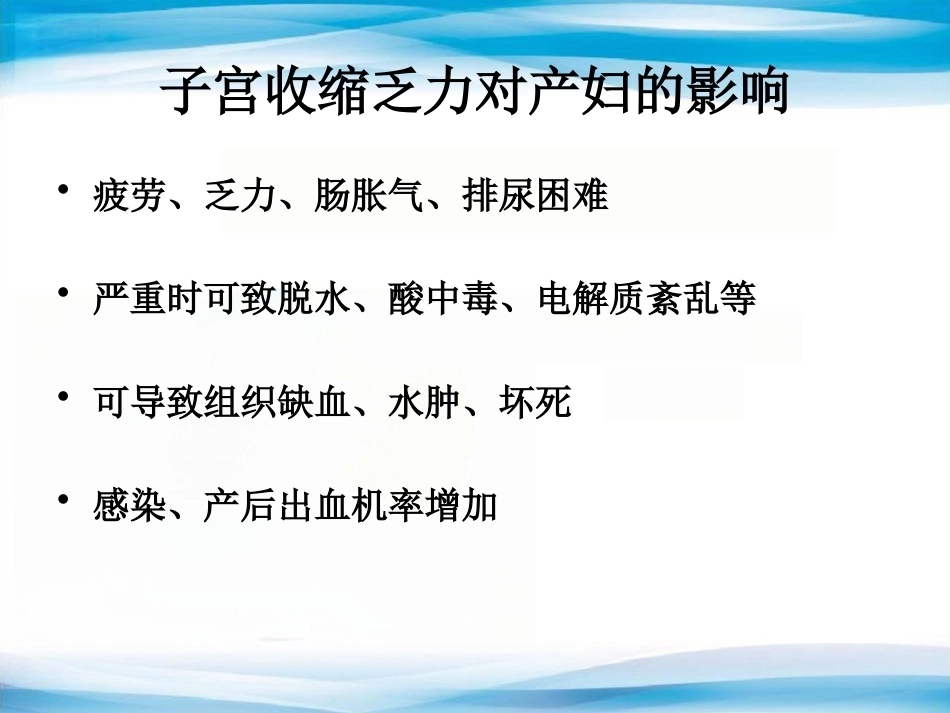 子宫收缩乏力对产妇的影响

• 疲劳、乏力、肠胀气、排尿困难

• 严重时可致脱水、酸中毒、电解质紊乱等

• 可导致组织缺血、水肿、坏死

• 感染、产后出血机率增加